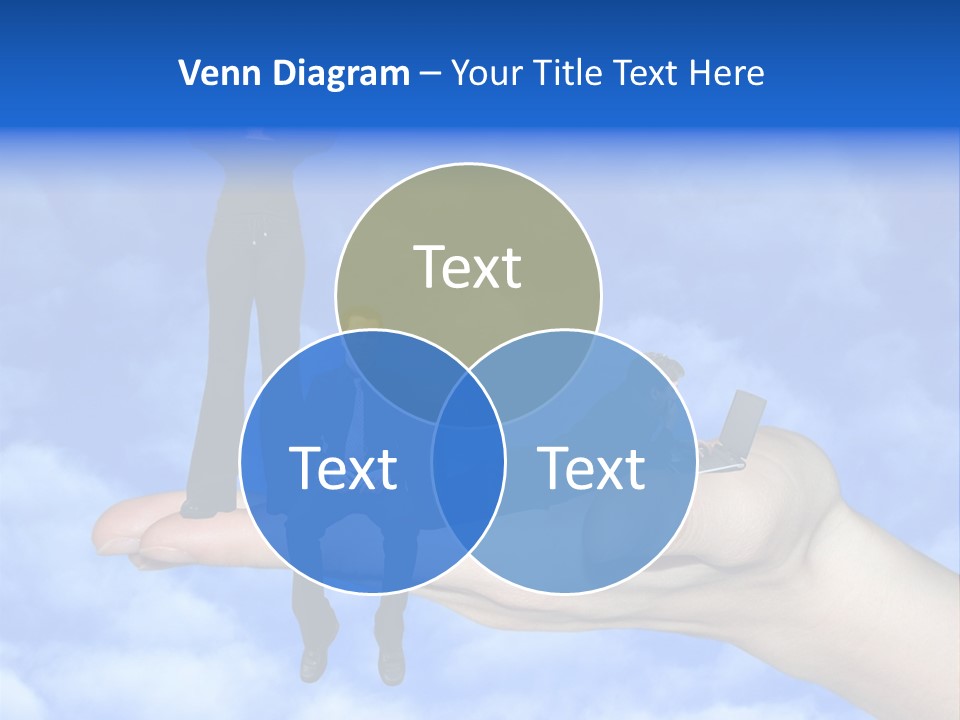 Venn Diagram – Your Title Text Here

Text

Text

Text